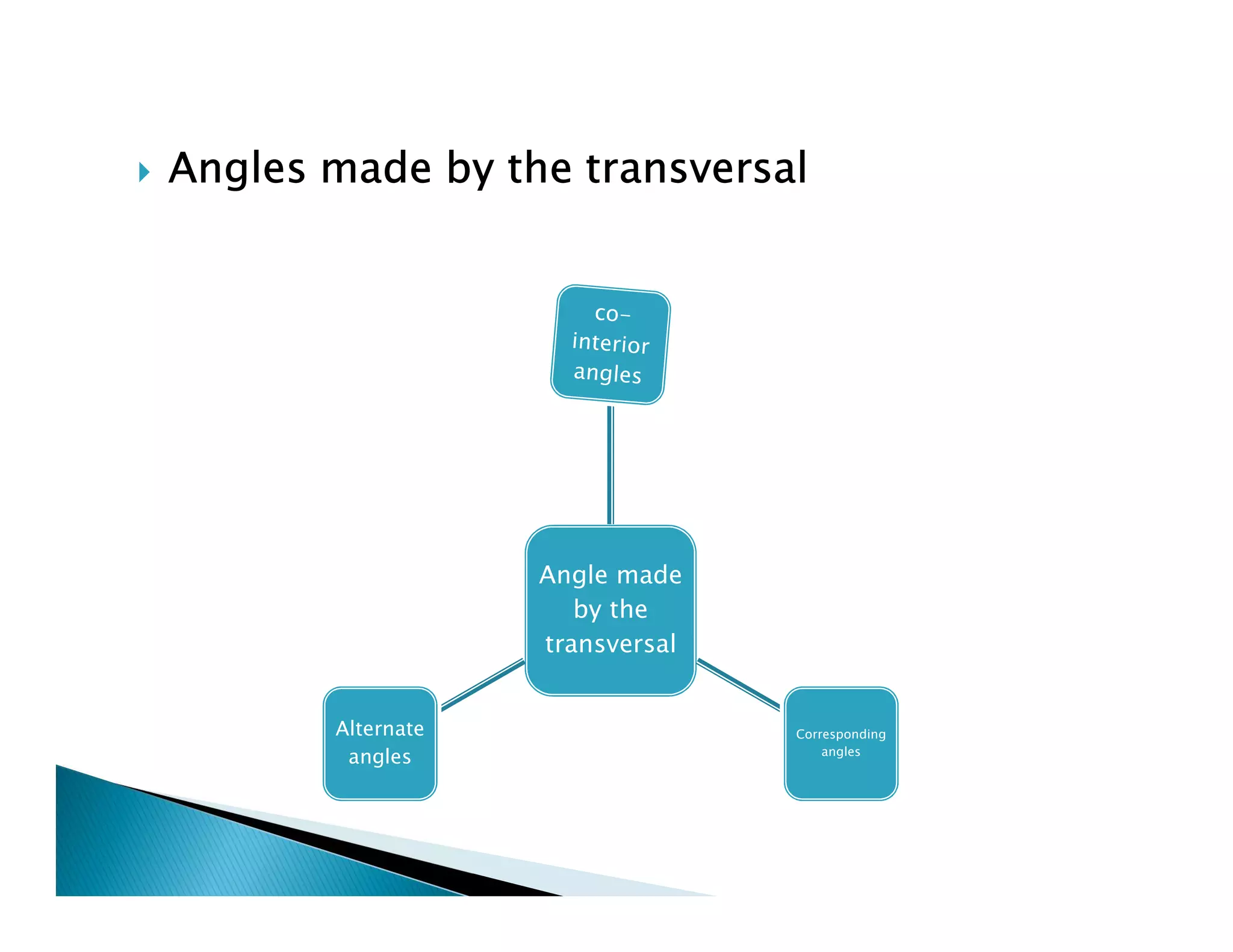 Angles made by the transversal

co-interior angles

Angle made by the transversal

Alternate angles

Corresponding angles